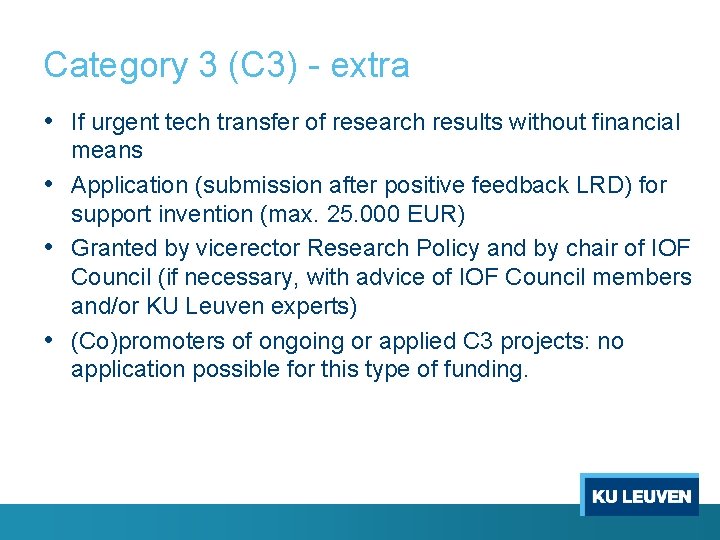 Category 3 (C3) - extra

• If urgent tech transfer of research results without financial means

• Application (submission after positive feedback LRD) for support invention (max. 25.000 EUR)

• Granted by vicerector Research Policy and by chair of IOF Council (if necessary, with advice of IOF Council members and/or KU Leuven experts)

• (Co)promoters of ongoing or applied C3 projects: no application possible for this type of funding.

KU LEUVEN